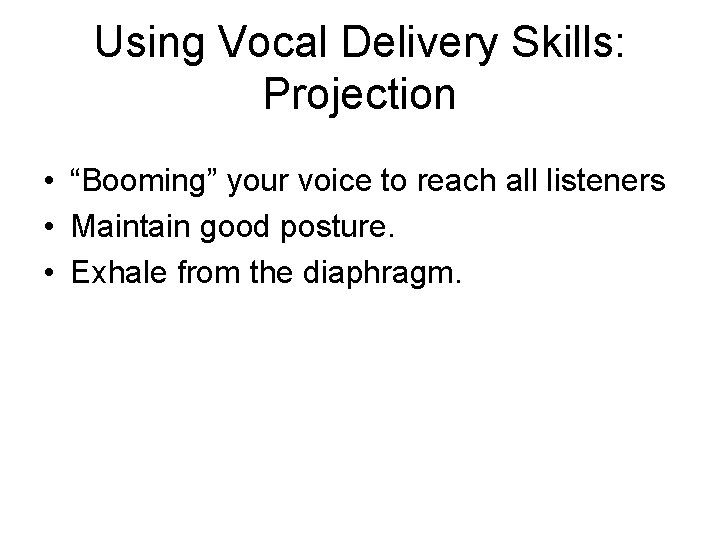 Using Vocal Delivery Skills: Projection

• “Booming” your voice to reach all listeners
• Maintain good posture.
• Exhale from the diaphragm.